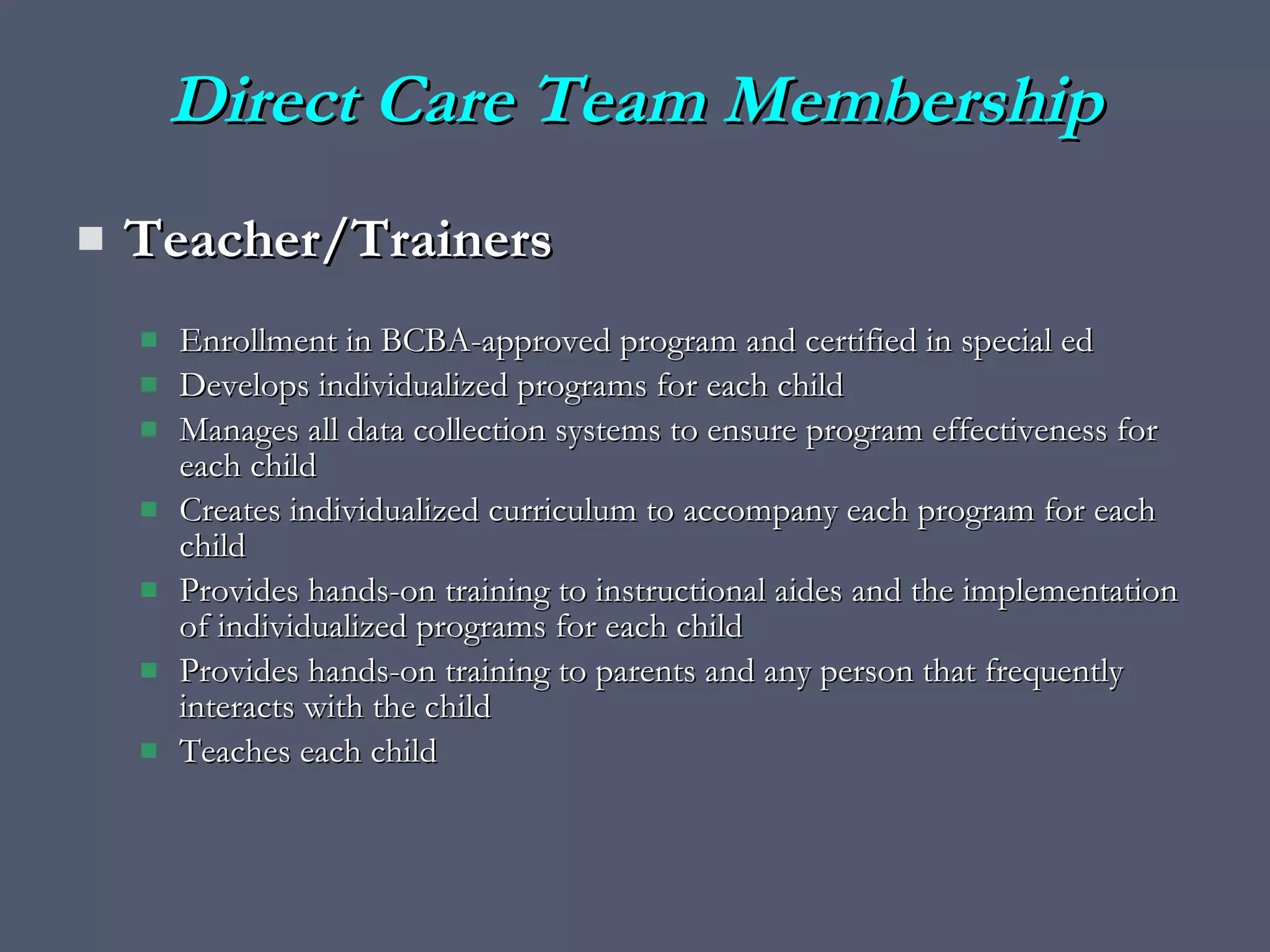 Direct Care Team Membership

Teacher/Trainers

Enrollment in BCBA-approved program and certified in special ed
Develops individualized programs for each child
Manages all data collection systems to ensure program effectiveness for each child
Creates individualized curriculum to accompany each program for each child
Provides hands-on training to instructional aides and the implementation of individualized programs for each child
Provides hands-on training to parents and any person that frequently interacts with the child
Teaches each child